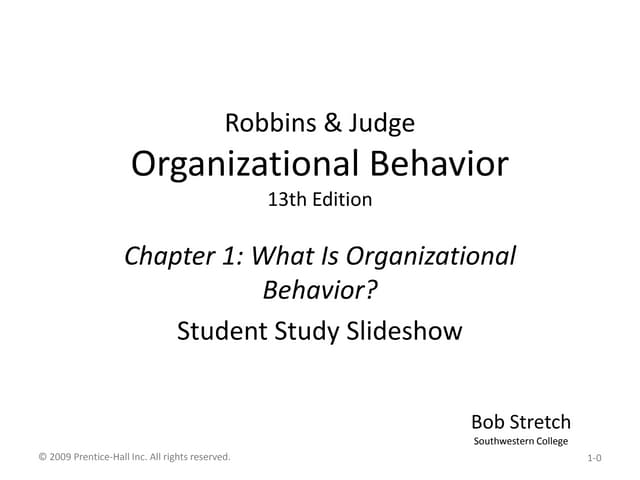 Robbins & Judge
Organizational Behavior
13th Edition

Chapter 1: What Is Organizational Behavior?

Student Study Slideshow

Bob Stretch
Southwestern College

© 2009 Prentice-Hall Inc. All rights reserved.

1-0